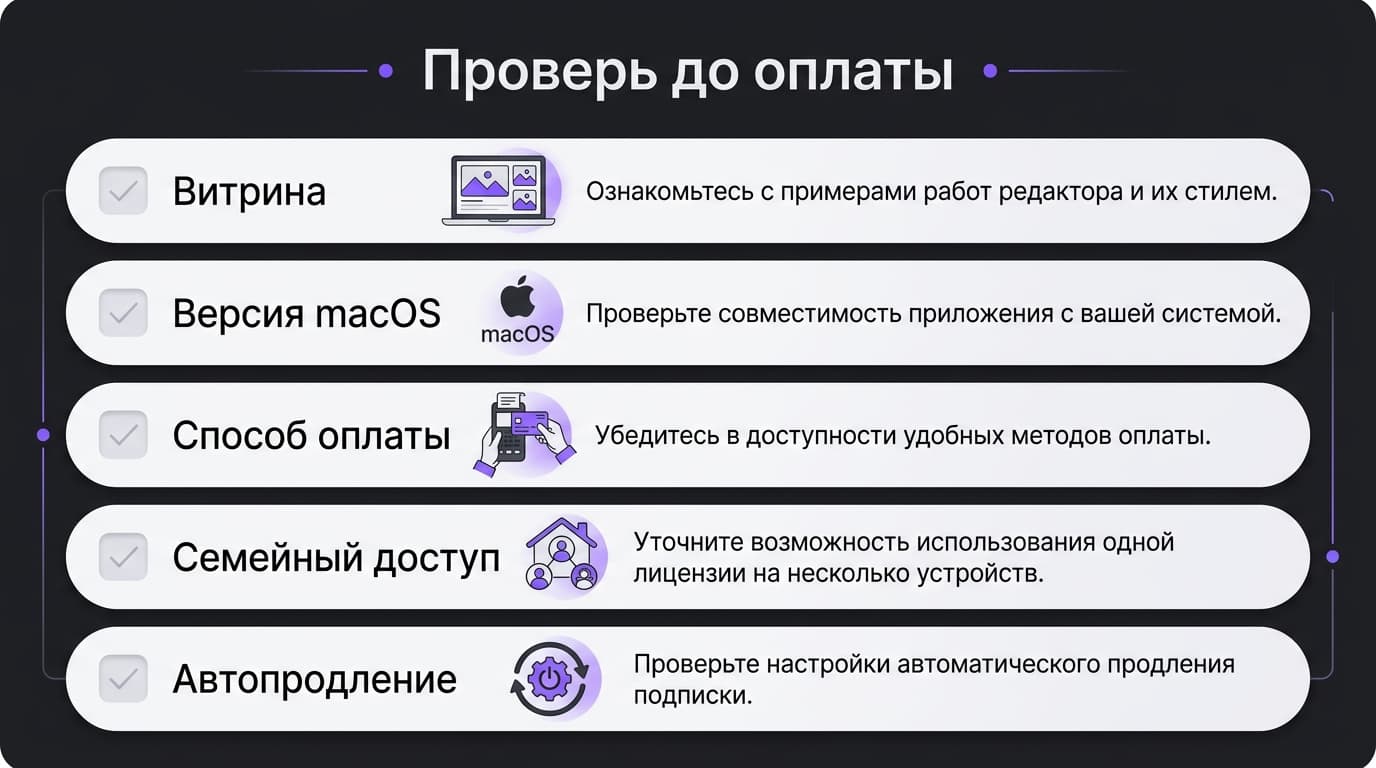 Проверь до оплаты

Витрина
Ознакомьтесь с примерами работ редактора и их стилем.

Версия macOS
macOS
Проверьте совместимость приложения с вашей системой.

Способ оплаты
Убедитесь в доступности удобных методов оплаты.

Семейный доступ
Уточните возможность использования одной лицензии на несколько устройств.

Автопродление
Проверьте настройки автоматического продления подписки.